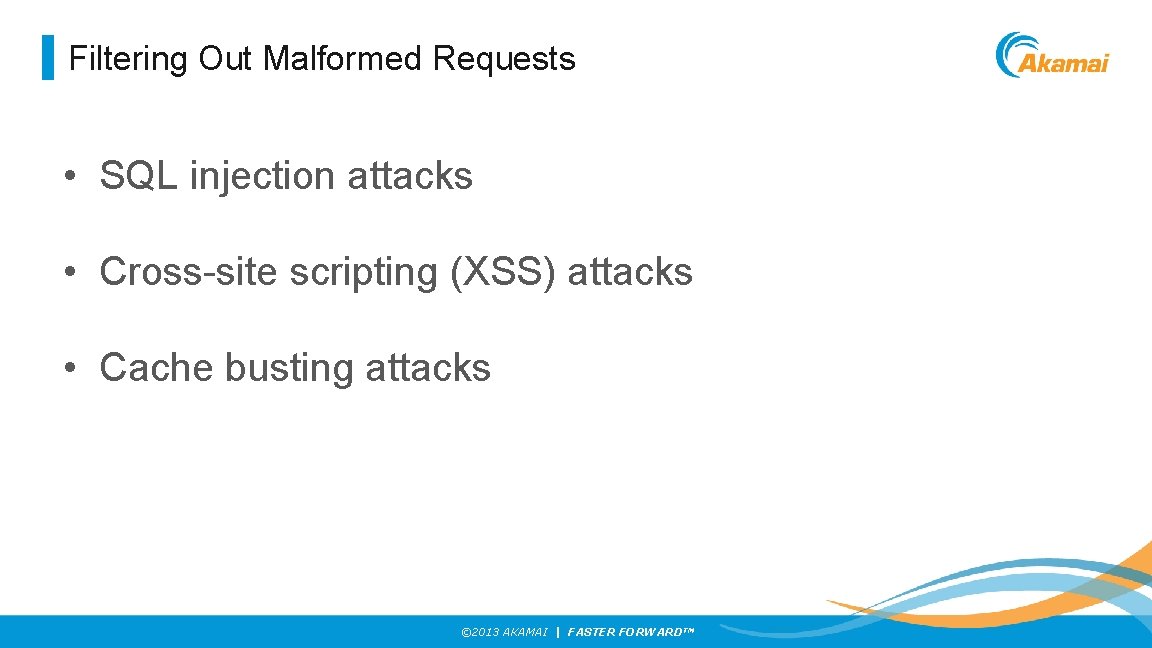 Filtering Out Malformed Requests

Akamai

• SQL injection attacks

• Cross-site scripting (XSS) attacks

• Cache busting attacks

©2013 AKAMAI | FASTER FORWARD™